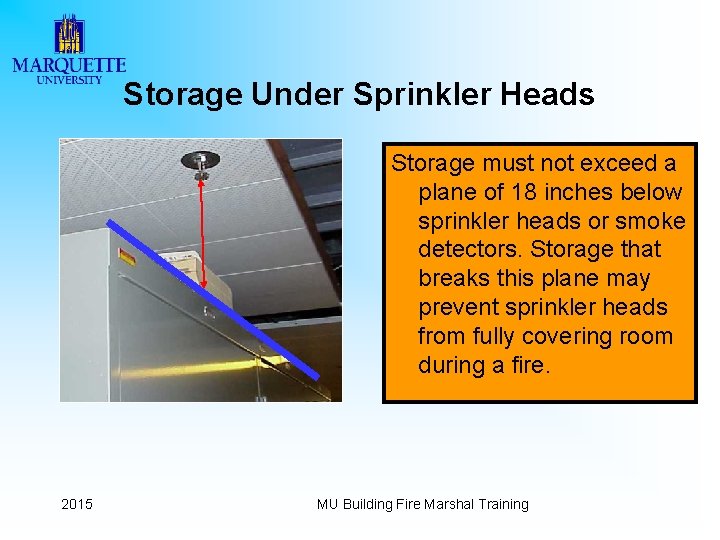 MARQUETTE
UNIVERSITY

Storage Under Sprinkler Heads

Storage must not exceed a plane of 18 inches below sprinkler heads or smoke detectors. Storage that breaks this plane may prevent sprinkler heads from fully covering room during a fire.

2015

MU Building Fire Marshal Training